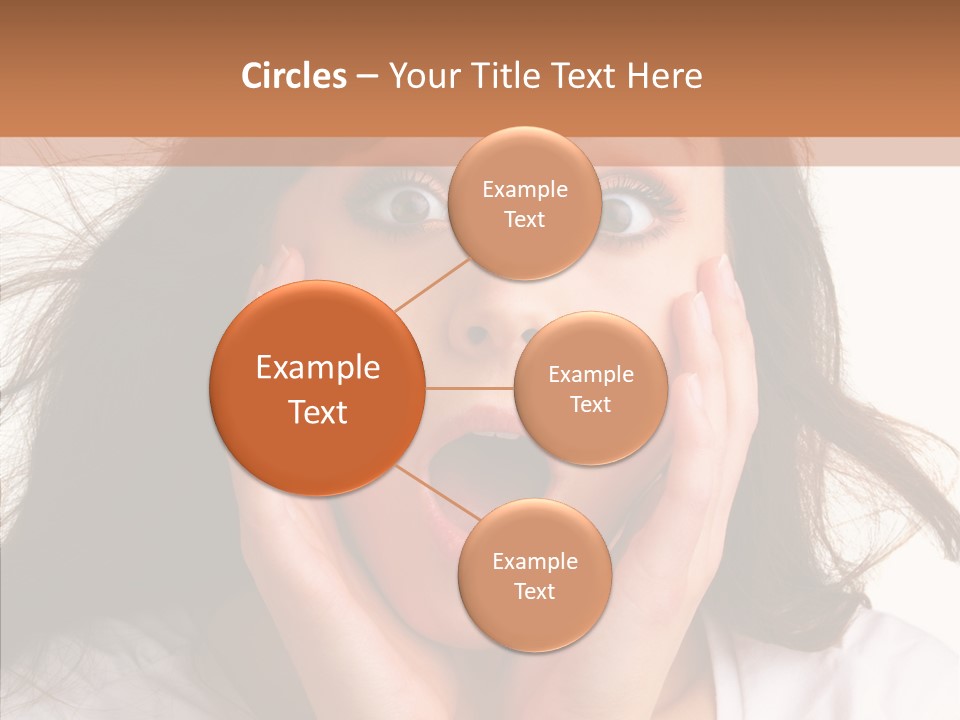 Circles – Your Title Text Here

Example Text

Example Text

Example Text

Example Text